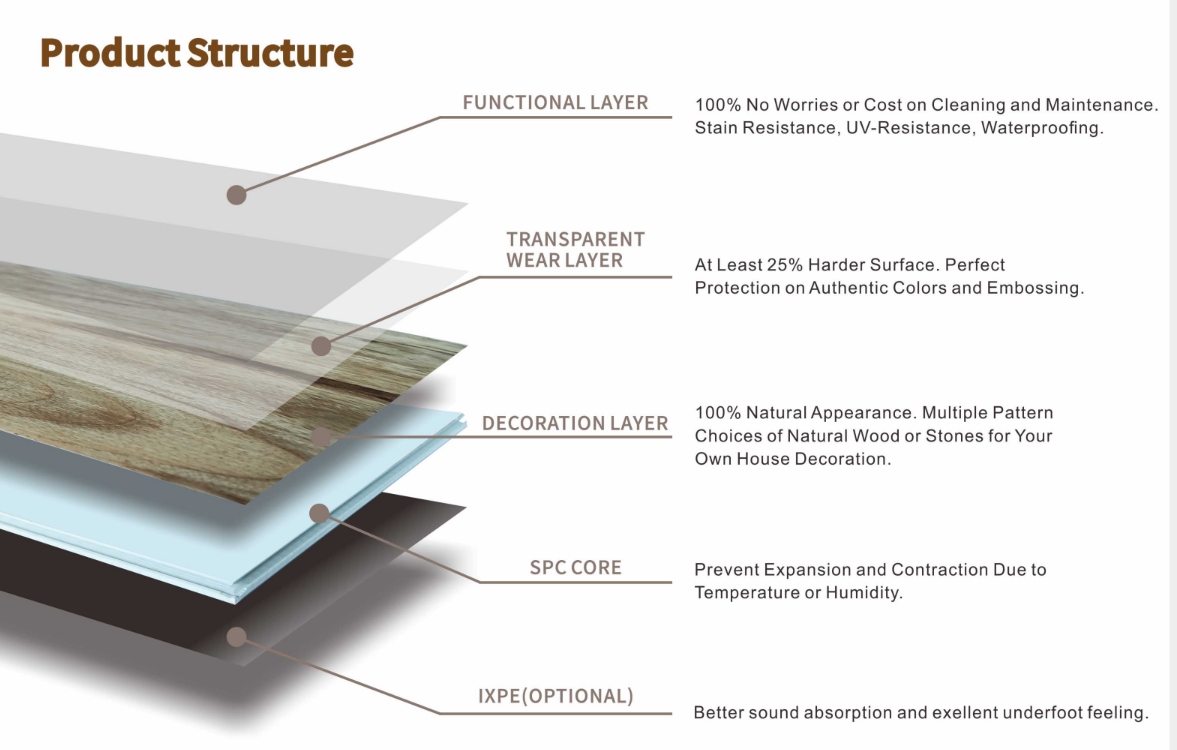 Product Structure

FUNCTIONAL LAYER

100% No Worries or Cost on Cleaning and Maintenance. Stain Resistance, UV-Resistance, Waterproofing.

TRANSPARENT WEAR LAYER

At Least 25% Harder Surface. Perfect Protection on Authentic Colors and Embossing.

DECORATION LAYER

100% Natural Appearance. Multiple Pattern Choices of Natural Wood or Stones for Your Own House Decoration.

SPC CORE

Prevent Expansion and Contraction Due to Temperature or Humidity.

IXPE(OPTIONAL)

Better sound absorption and exellent underfoot feeling.